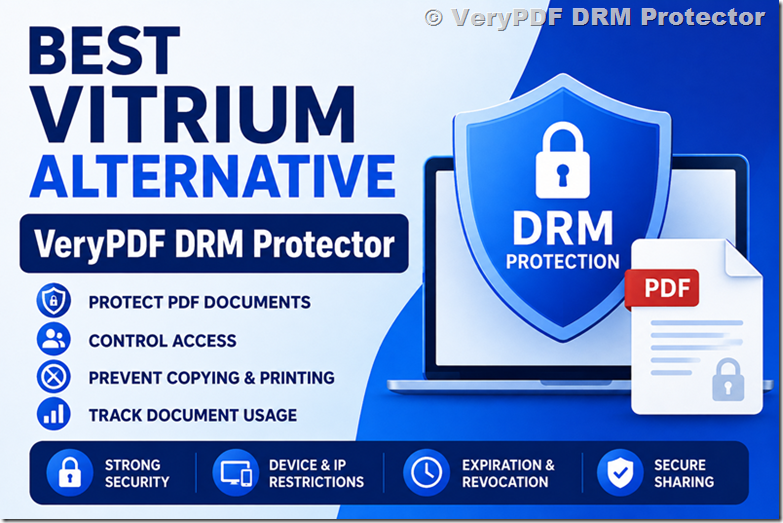 © VeryPDF DRM Protector

BEST VITRIUM ALTERNATIVE

VeryPDF DRM Protector

PROTECT PDF DOCUMENTS
CONTROL ACCESS
PREVENT COPYING & PRINTING
TRACK DOCUMENT USAGE

DRM PROTECTION

PDF

STRONG SECURITY
DEVICE & IP RESTRICTIONS
EXPIRATION & REVOCATION
SECURE SHARING